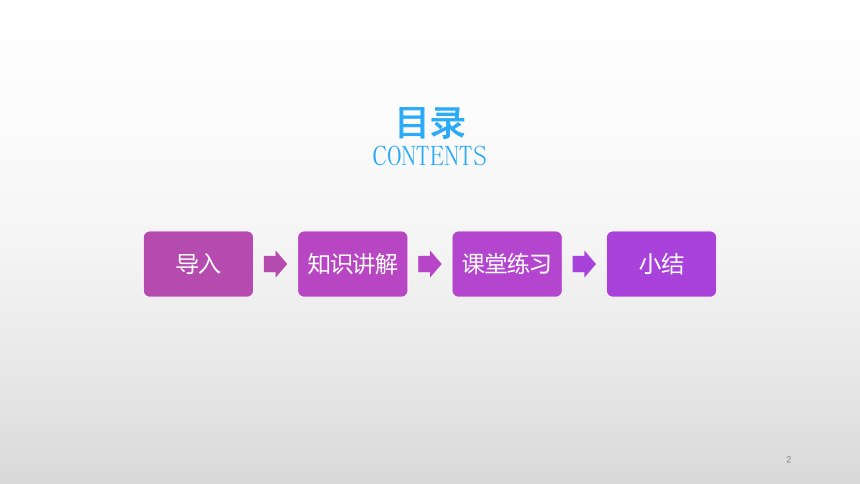 目录
CONTENTS

导入

知识讲解

课堂练习

小结

2